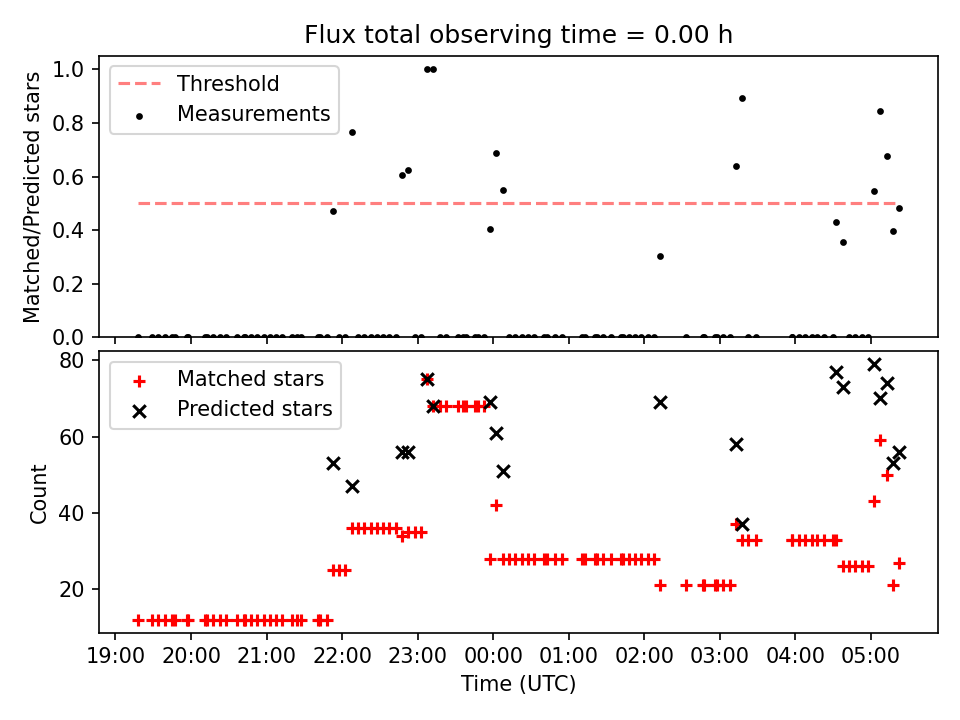 Flux total observing time = 0.00 h

Matched/Predicted stars

1.0
0.8
0.6
0.4
0.2
0.0

Threshold
Measurements

Count

80
60
40
20

Matched stars
Predicted stars

19:00 20:00 21:00 22:00 23:00 00:00 01:00 02:00 03:00 04:00 05:00

Time (UTC)